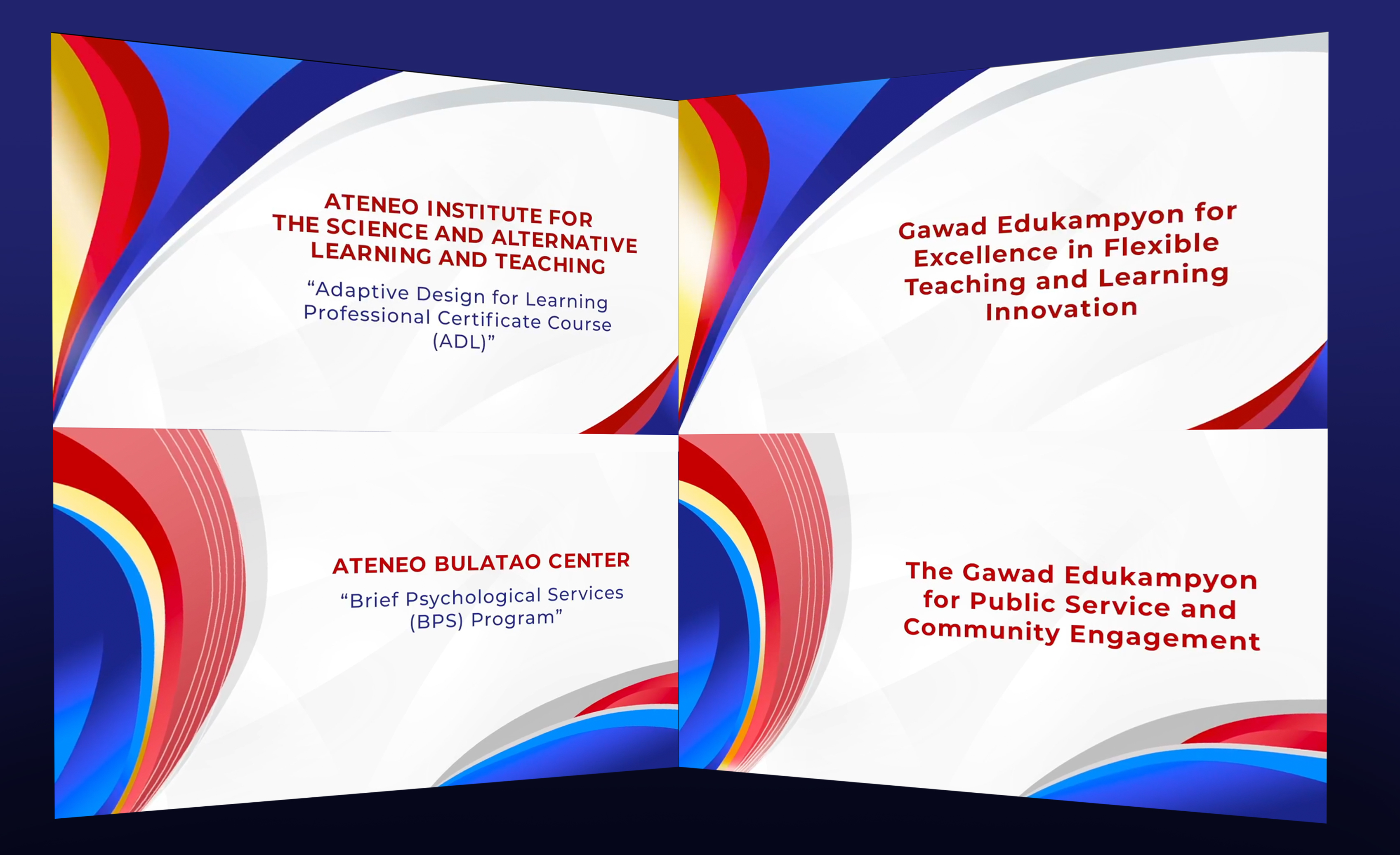 ATENEO INSTITUTE FOR THE SCIENCE AND ALTERNATIVE LEARNING AND TEACHING

"Adaptive Design for Learning Professional Certificate Course (ADL)"

Gawad Edukampyon for Excellence in Flexible Teaching and Learning Innovation

ATENEO BULATAO CENTER

"Brief Psychological Services (BPS) Program"

The Gawad Edukampyon for Public Service and Community Engagement